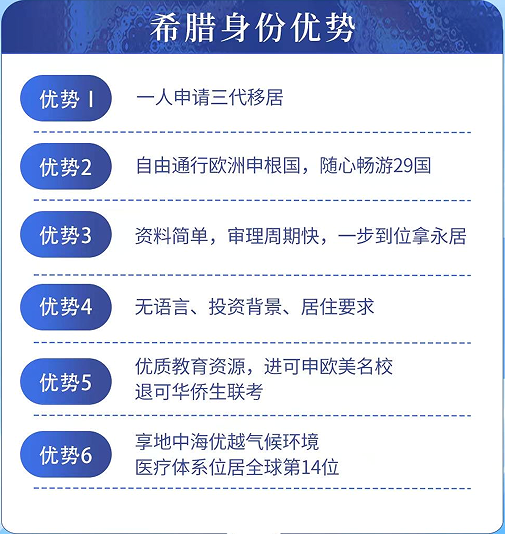 希腊身份优势

优势1　一人申请三代移居

优势2　自由通行欧洲申根国，随心畅游29国

优势3　资料简单，审理周期快，一步到位拿永居

优势4　无语言、投资背景、居住要求

优势5　优质教育资源，进可申欧美名校
退可华侨生联考

优势6　享地中海优越气候环境
医疗体系位居全球第14位